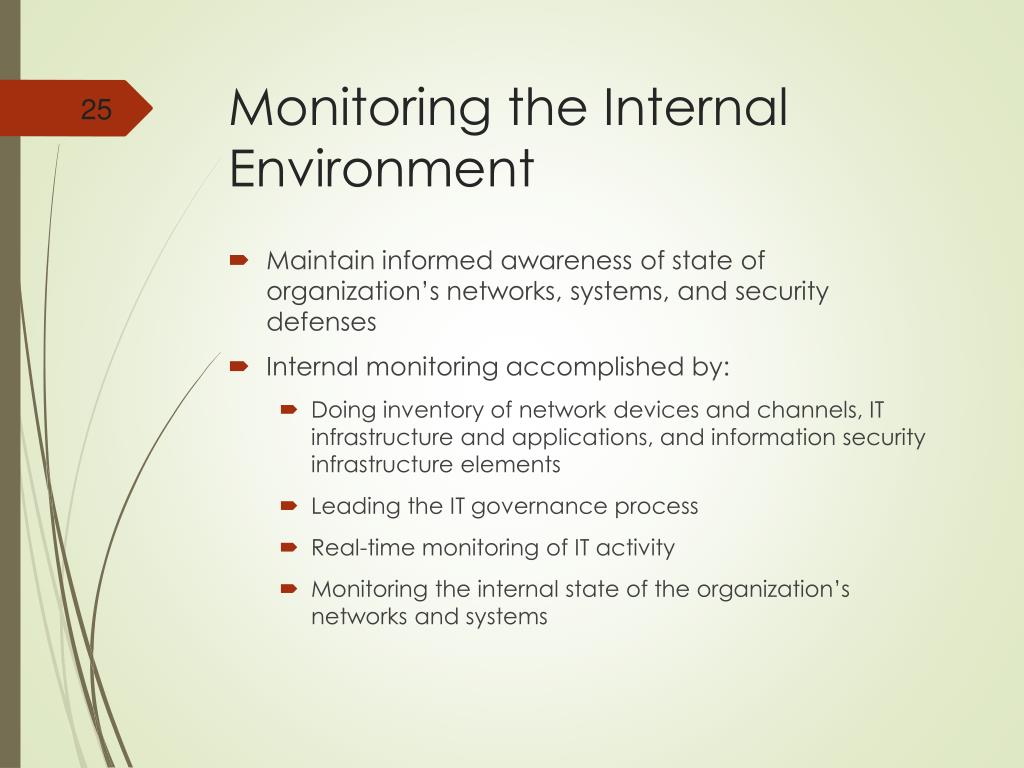 25

Monitoring the Internal Environment

Maintain informed awareness of state of organization’s networks, systems, and security defenses

Internal monitoring accomplished by:

Doing inventory of network devices and channels, IT infrastructure and applications, and information security infrastructure elements

Leading the IT governance process

Real-time monitoring of IT activity

Monitoring the internal state of the organization’s networks and systems